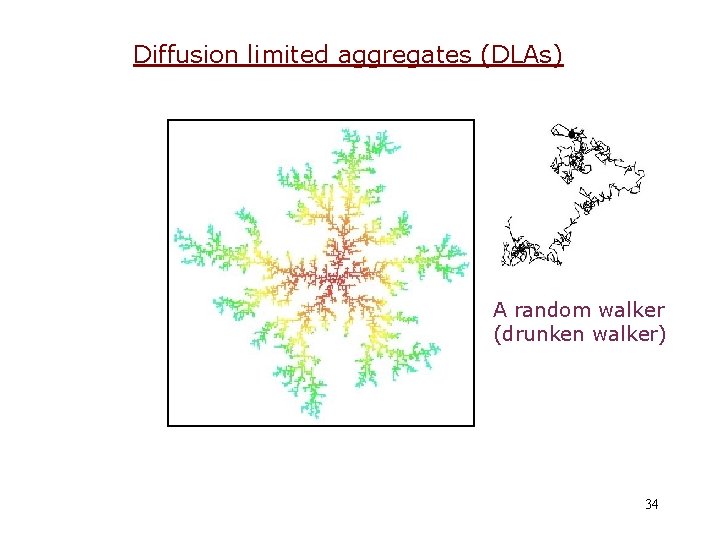 Diffusion limited aggregates (DLAs)

A random walker
(drunken walker)

34